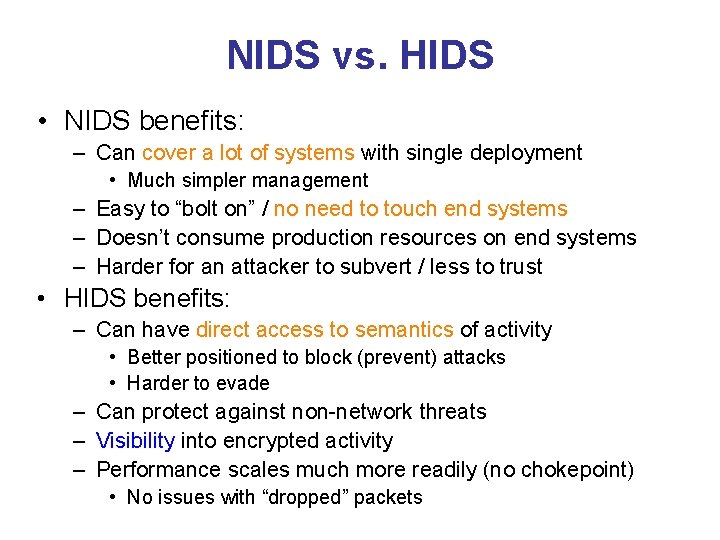 NIDS vs. HIDS

• NIDS benefits:
– Can cover a lot of systems with single deployment
• Much simpler management
– Easy to “bolt on” / no need to touch end systems
– Doesn’t consume production resources on end systems
– Harder for an attacker to subvert / less to trust

• HIDS benefits:
– Can have direct access to semantics of activity
• Better positioned to block (prevent) attacks
• Harder to evade
– Can protect against non-network threats
– Visibility into encrypted activity
– Performance scales much more readily (no chokepoint)
• No issues with “dropped” packets